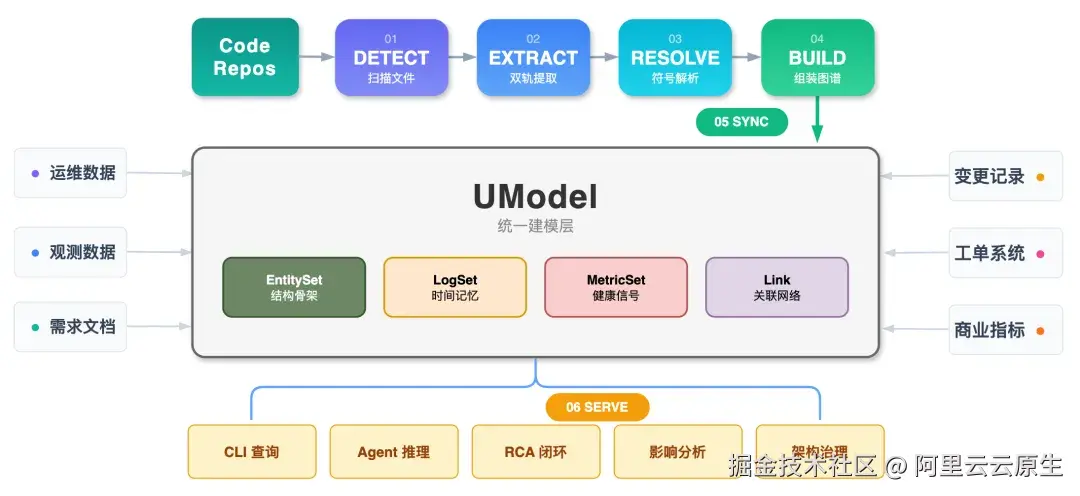 Code Repos

01
DETECT
扫描文件

02
EXTRACT
双轨提取

03
RESOLVE
符号解析

04
BUILD
组装图谱

05 SYNC

运维数据

观测数据

需求文档

UModel
统一建模层

EntitySet
结构骨架

LogSet
时间记忆

MetricSet
健康信号

Link
关联网络

变更记录

工单系统

商业指标

06 SERVE

CLI 查询

Agent 推理

RCA 闭环

影响分析

架构治理

掘金技术社区 @ 阿里云云原生